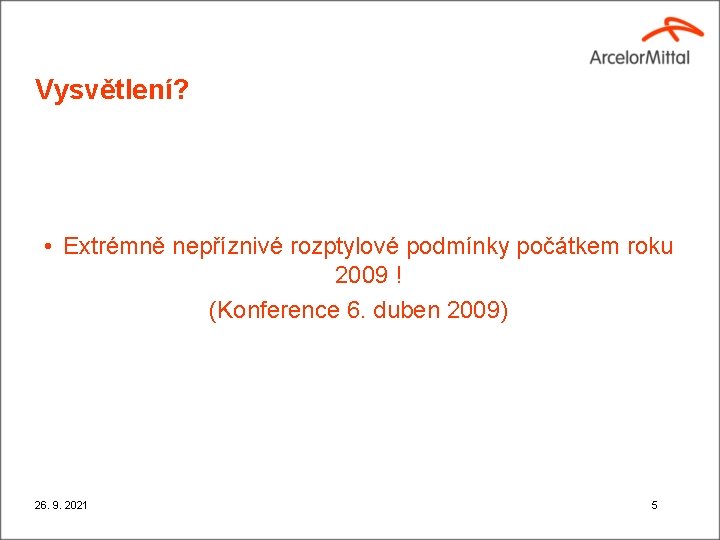 ArcelorMittal

Vysvětlení?

• Extrémně nepříznivé rozptylové podmínky počátkem roku 2009 !

(Konference 6. duben 2009)

26. 9. 2021

5